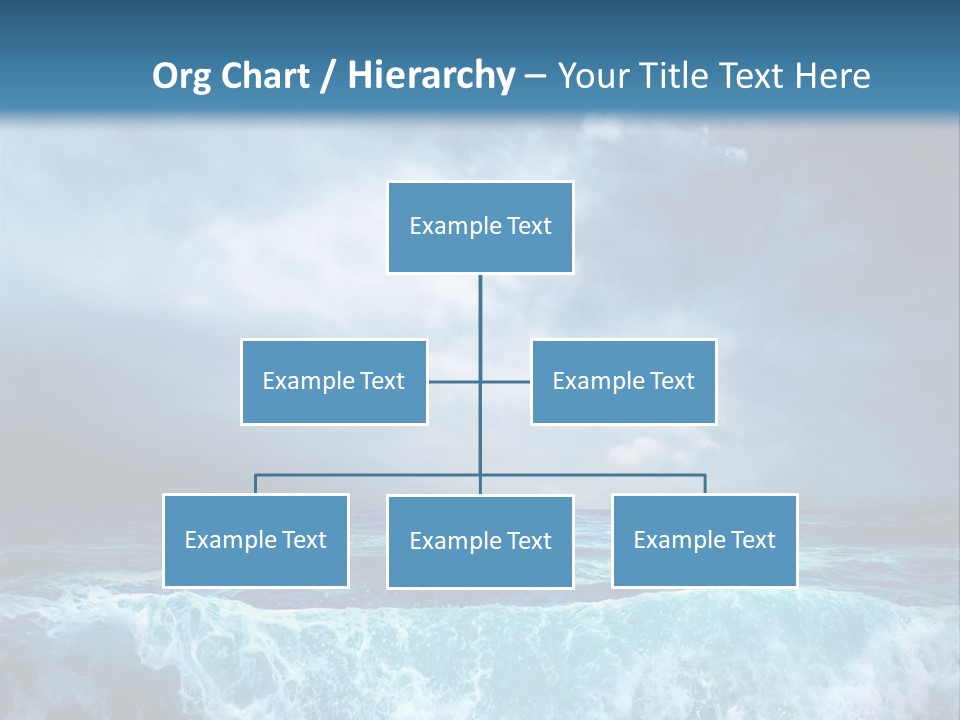 Org Chart / Hierarchy – Your Title Text Here

Example Text

Example Text

Example Text

Example Text

Example Text

Example Text